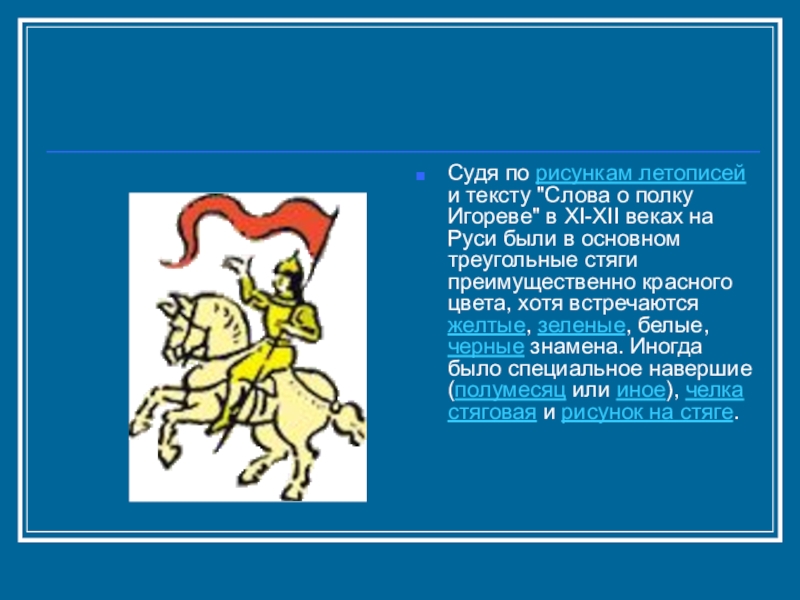 Судя по рисункам летописей и тексту "Слова о полку Игореве" в XI-XII веках на Руси были в основном треугольные стяги преимущественно красного цвета, хотя встречаются желтые, зеленые, белые, черные знамена. Иногда было специальное навершие (полумесяц или иное), челка стяговая и рисунок на стяге.